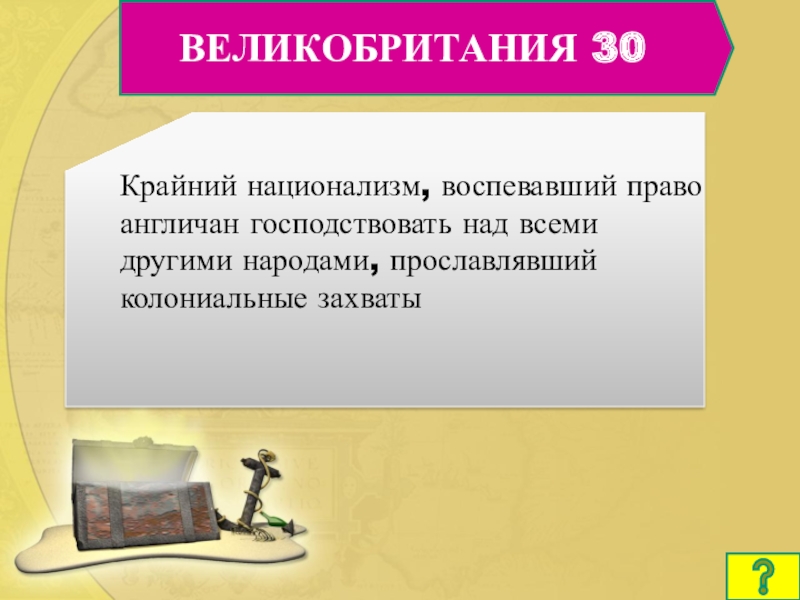 ВЕЛИКОБРИТАНИЯ 30

Крайний национализм, воспевавший право англичан господствовать над всеми другими народами, прославлявший колониальные захваты

?